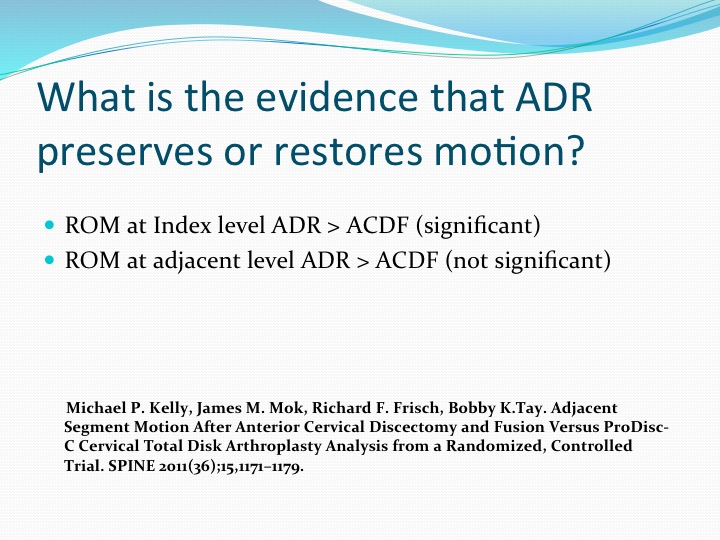 What is the evidence that ADR preserves or restores motion?

- ROM at Index level ADR > ACDF (significant)
- ROM at adjacent level ADR > ACDF (not significant)

Michael P. Kelly, James M. Mok, Richard F. Frisch, Bobby K.Tay. Adjacent Segment Motion After Anterior Cervical Discectomy and Fusion Versus ProDisc-C Cervical Total Disk Arthroplasty Analysis from a Randomized, Controlled Trial. SPINE 2011(36);15,1171–1179.